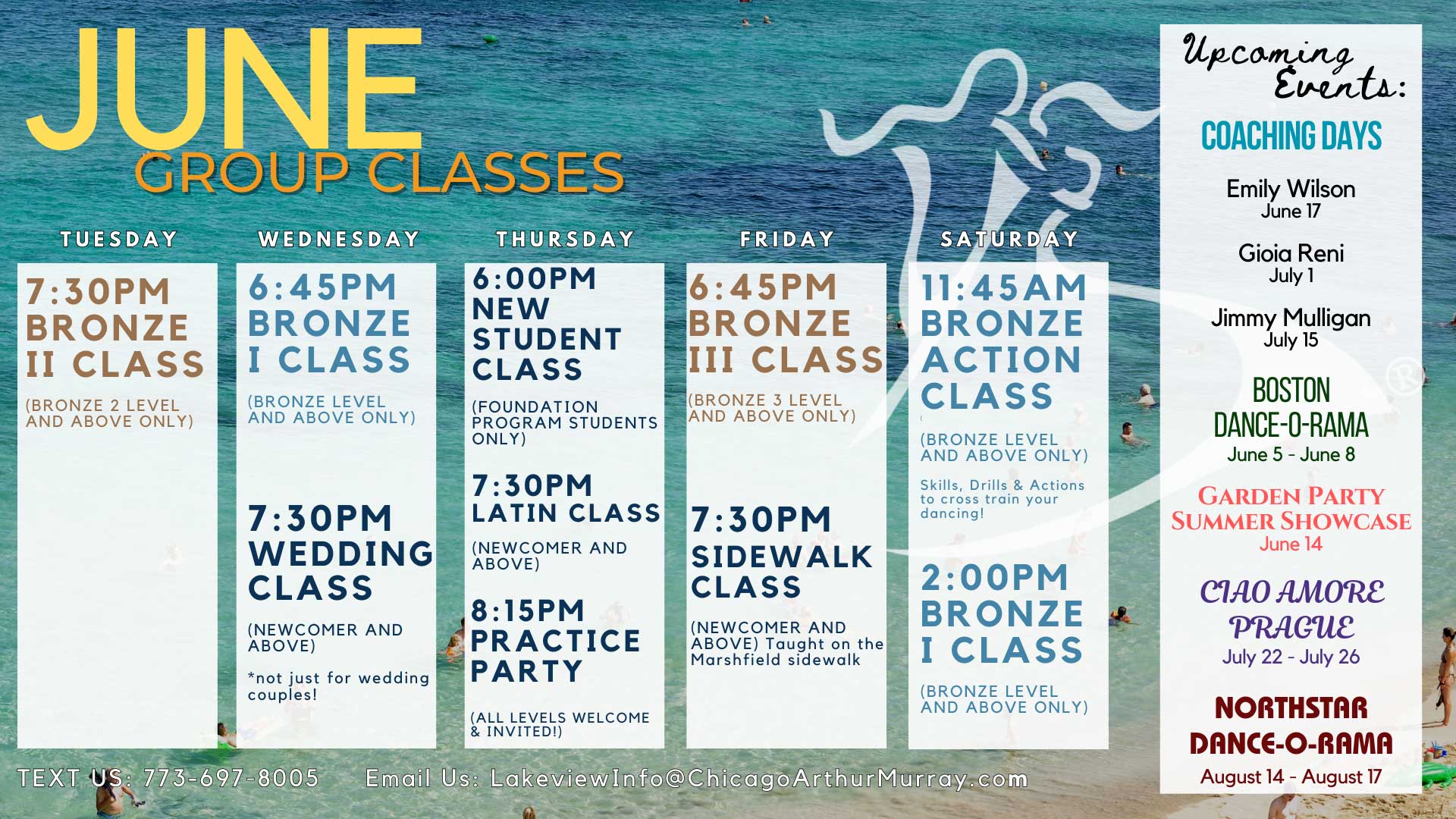 JUNE
GROUP CLASSES

TUESDAY

7:30PM BRONZE II CLASS

(BRONZE 2 LEVEL AND ABOVE ONLY)

WEDNESDAY

6:45PM BRONZE I CLASS

(BRONZE LEVEL AND ABOVE ONLY)

7:30PM WEDDING CLASS

(NEWCOMER AND ABOVE)

*not just for wedding couples!

THURSDAY

6:00PM NEW STUDENT CLASS

(FOUNDATION PROGRAM STUDENTS ONLY)

7:30PM LATIN CLASS

(NEWCOMER AND ABOVE)

8:15PM PRACTICE PARTY

(ALL LEVELS WELCOME & INVITED!)

FRIDAY

6:45PM BRONZE III CLASS

(BRONZE 3 LEVEL AND ABOVE ONLY)

7:30PM SIDEWALK CLASS

(NEWCOMER AND ABOVE) Taught on the Marshfield sidewalk

SATURDAY

11:45AM BRONZE ACTION CLASS

(BRONZE LEVEL AND ABOVE ONLY)

Skills, Drills & Actions to cross train your dancing!

2:00PM BRONZE I CLASS

(BRONZE LEVEL AND ABOVE ONLY)

Upcoming Events:

COACHING DAYS

Emily Wilson
June 17

Gioia Reni
July 1

Jimmy Mulligan
July 15

BOSTON DANCE-O-RAMA
June 5 - June 8

GARDEN PARTY SUMMER SHOWCASE
June 14

CIAO AMORE PRAGUE
July 22 - July 26

NORTHSTAR DANCE-O-RAMA
August 14 - August 17

TEXT US: 773-697-8005 Email Us: LakeviewInfo@ChicagoArthurMurray.com